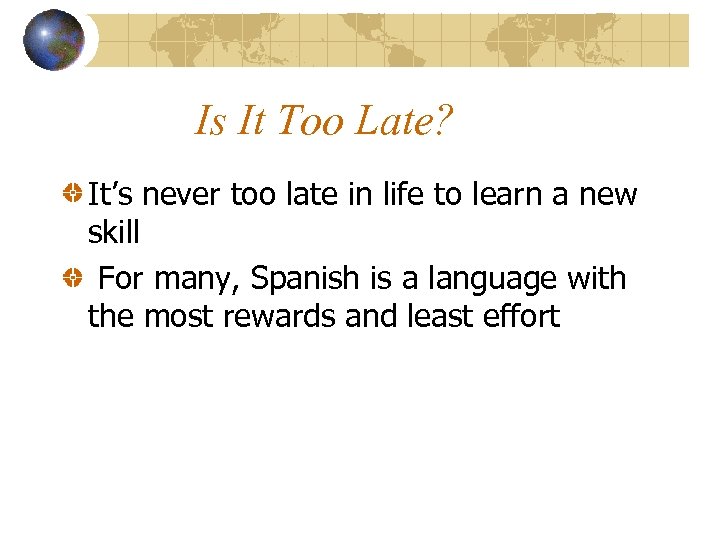 Is It Too Late?

It’s never too late in life to learn a new skill

For many, Spanish is a language with the most rewards and least effort